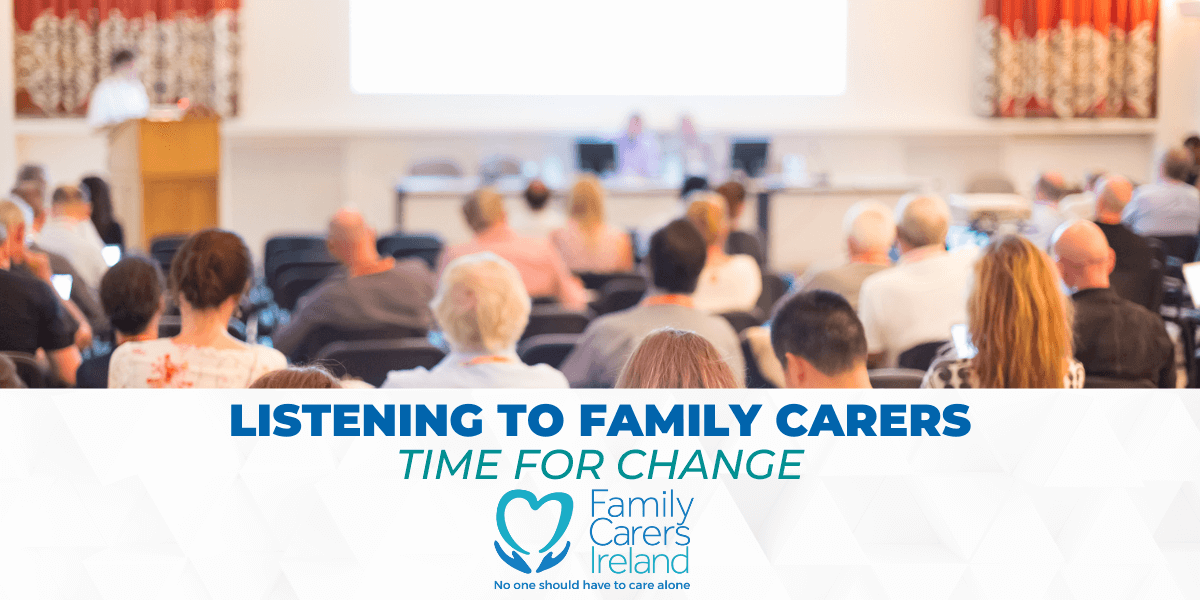 LISTENING TO FAMILY CARERS
TIME FOR CHANGE

Family Carers Ireland
No one should have to care alone